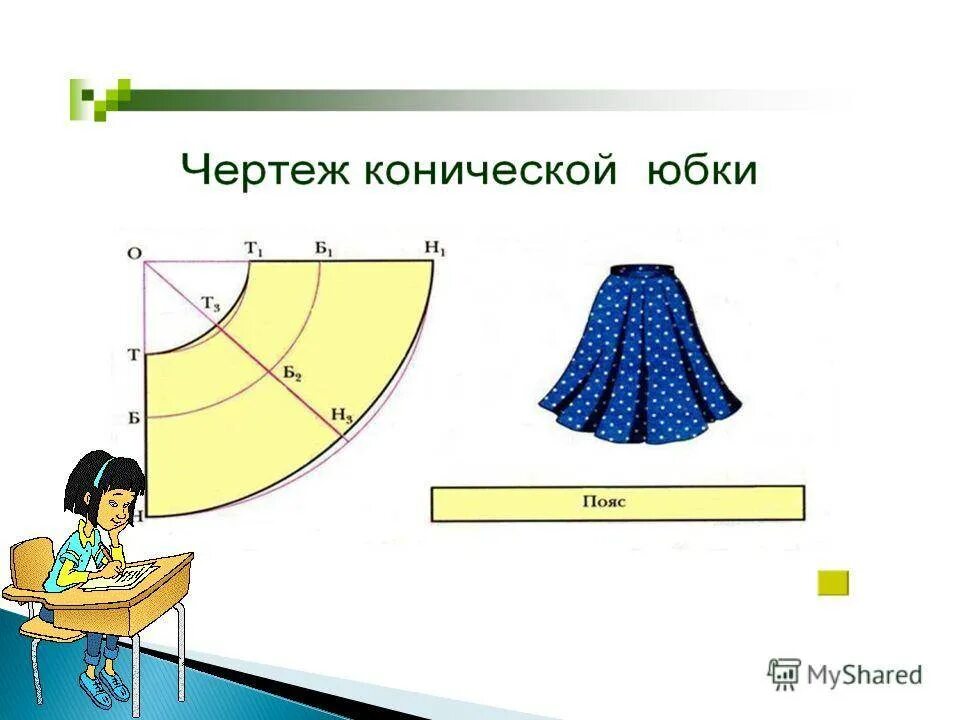 Чертеж конической юбки

О
$Т_1$
$Б_1$
$Н_1$
$Т_3$
Т
$Б_2$
Б
$Н_3$
Н

Пояс

MyShared